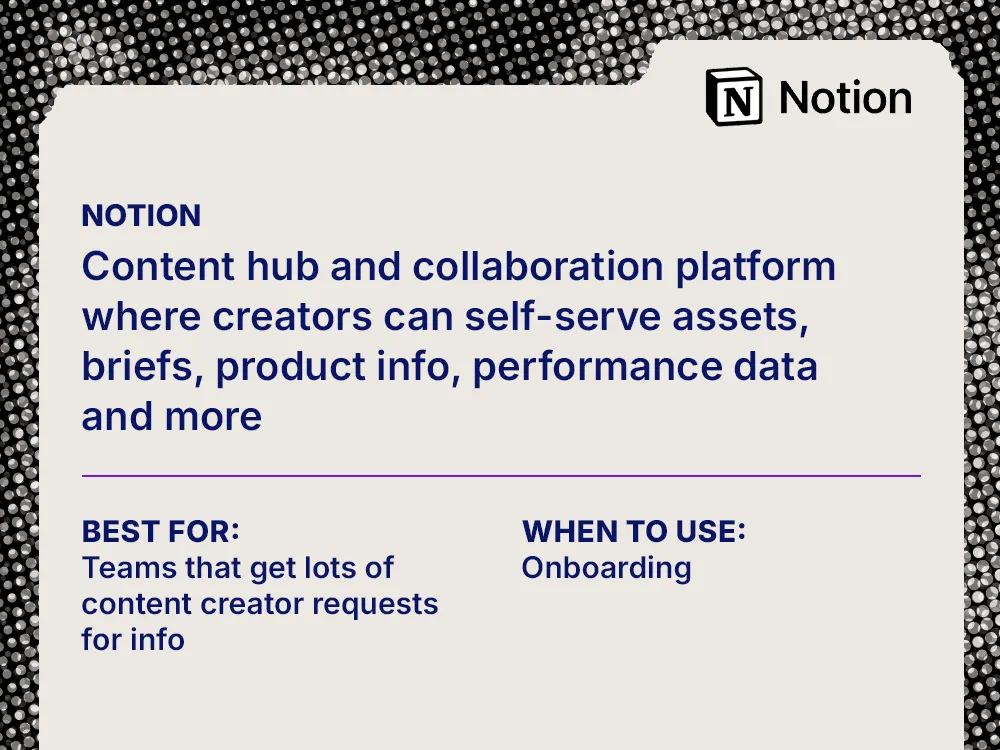 N Notion

NOTION

Content hub and collaboration platform where creators can self-serve assets, briefs, product info, performance data and more

BEST FOR:
Teams that get lots of content creator requests for info

WHEN TO USE:
Onboarding